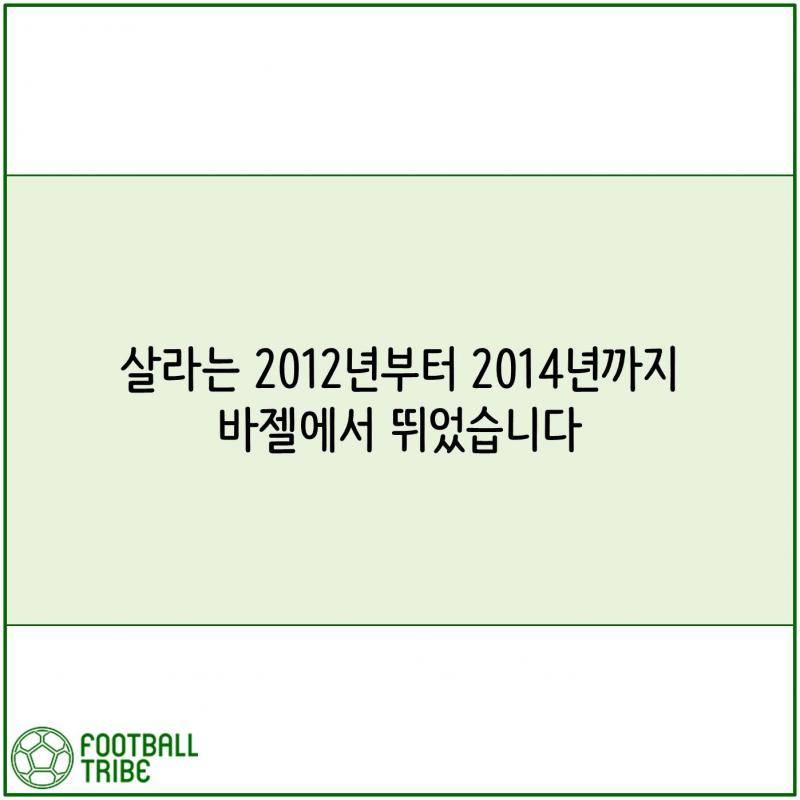 살라는 2012년부터 2014년까지 바젤에서 뛰었습니다

FOOTBALL TRIBE